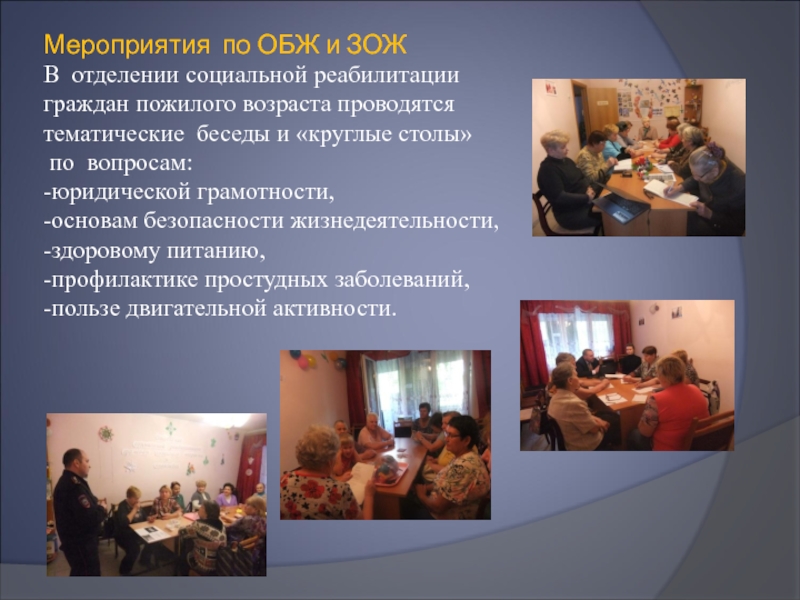 Мероприятия по ОБЖ и ЗОЖ

В отделении социальной реабилитации граждан пожилого возраста проводятся тематические беседы и «круглые столы» по вопросам:
-юридической грамотности,
-основам безопасности жизнедеятельности,
-здоровому питанию,
-профилактике простудных заболеваний,
-пользе двигательной активности.